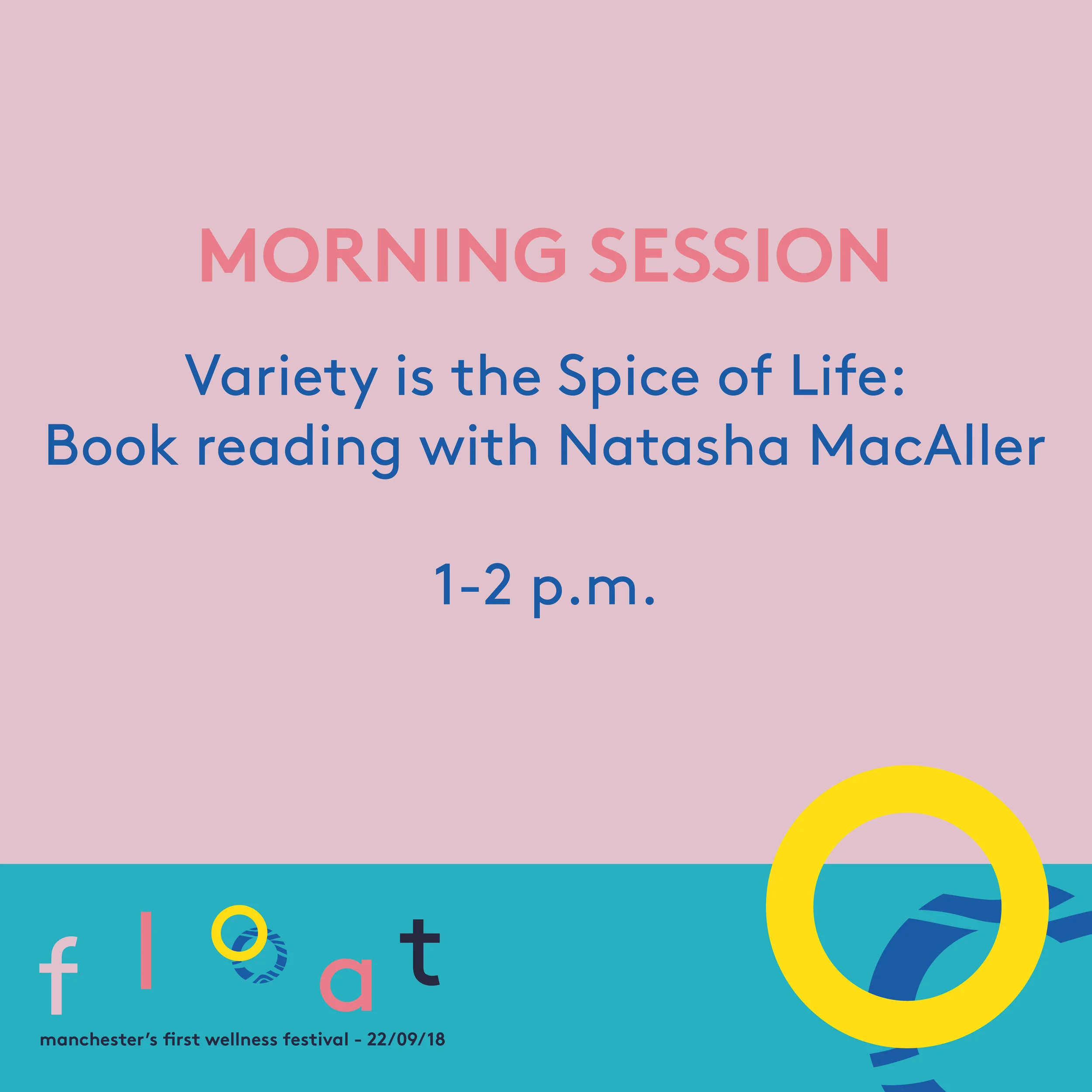 MORNING SESSION

Variety is the Spice of Life: Book reading with Natasha MacAller

1-2 p.m.

float

manchester's first wellness festival - 22/09/18